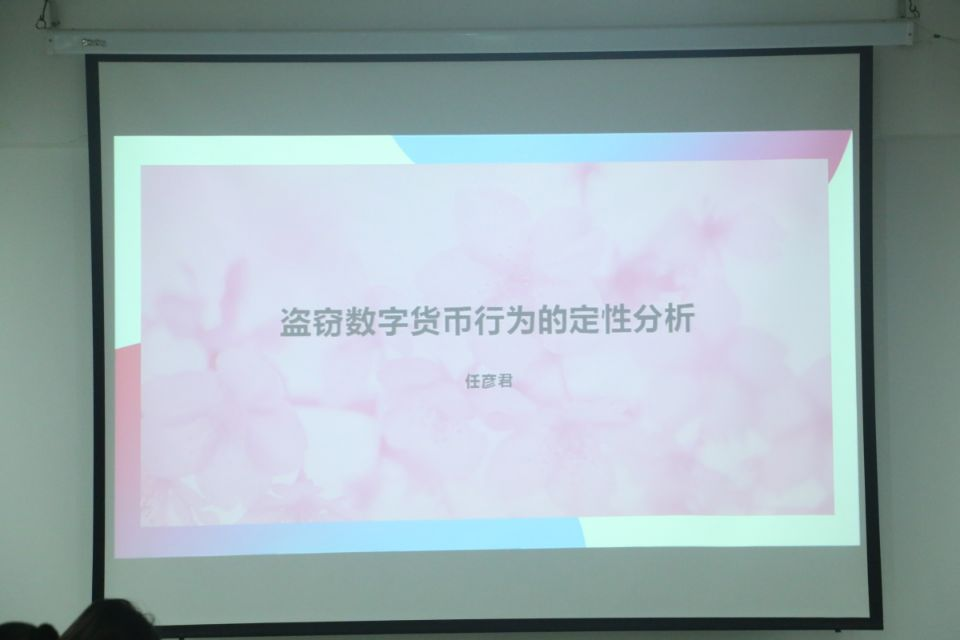 盗窃数字货币行为的定性分析

任彦君